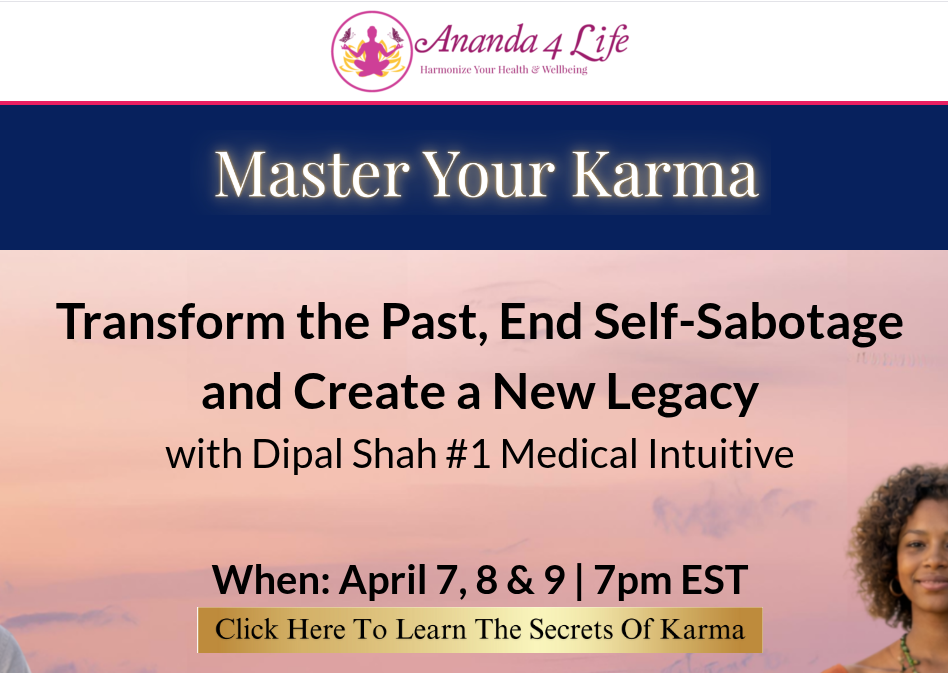 Ananda 4 Life
Harmonize Your Health & Wellbeing

Master Your Karma

Transform the Past, End Self-Sabotage and Create a New Legacy

with Dipal Shah #1 Medical Intuitive

When: April 7, 8 & 9 | 7pm EST

Click Here To Learn The Secrets Of Karma